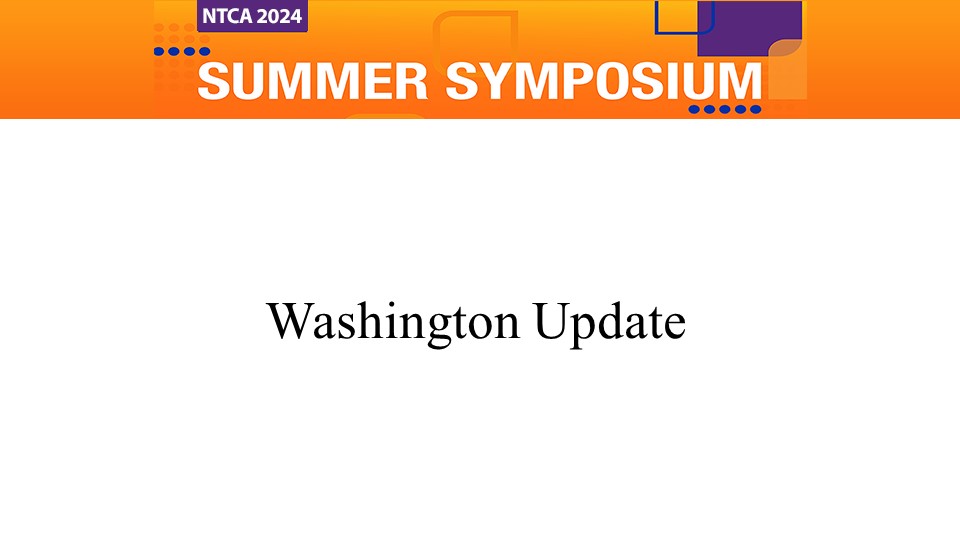 NTCA 2024
SUMMER SYMPOSIUM

Washington Update